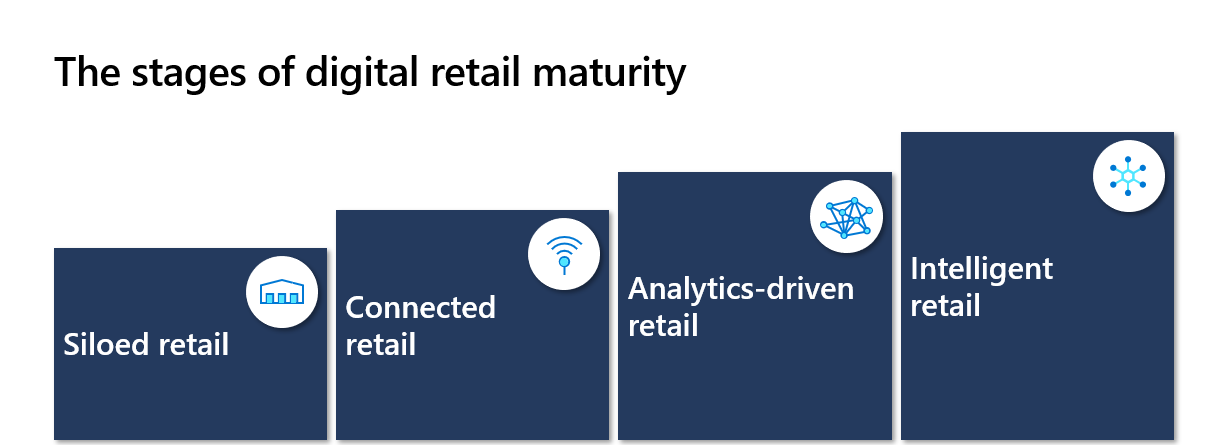 The stages of digital retail maturity

Siloed retail

Connected retail

Analytics-driven retail

Intelligent retail